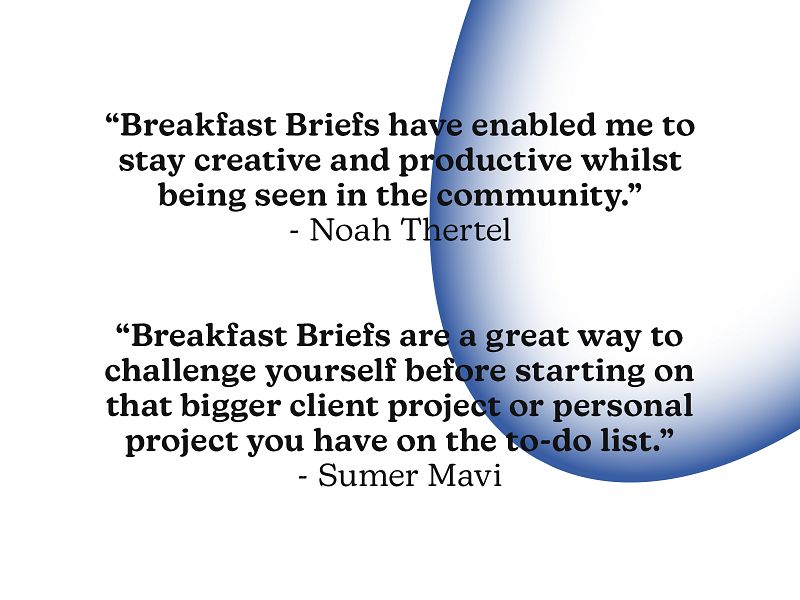 “Breakfast Briefs have enabled me to stay creative and productive whilst being seen in the community.”
- Noah Thertel

“Breakfast Briefs are a great way to challenge yourself before starting on that bigger client project or personal project you have on the to-do list.”
- Sumer Mavi